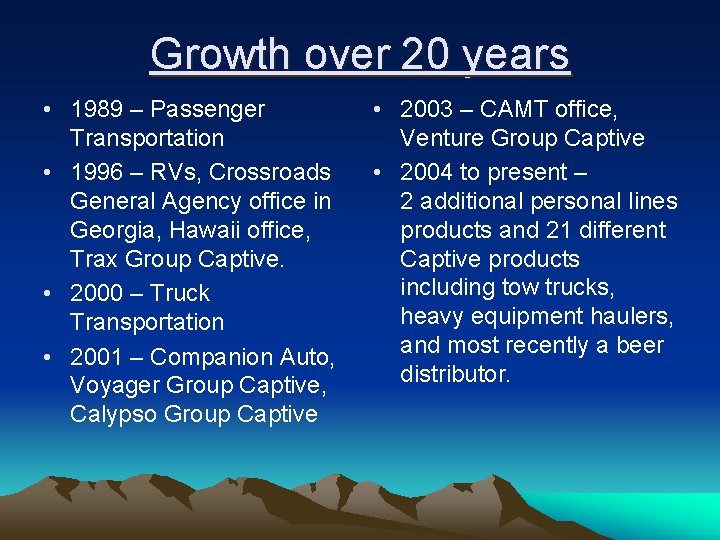 Growth over 20 years

• 1989 – Passenger Transportation
• 1996 – RVs, Crossroads General Agency office in Georgia, Hawaii office, Trax Group Captive.
• 2000 – Truck Transportation
• 2001 – Companion Auto, Voyager Group Captive, Calypso Group Captive

• 2003 – CAMT office, Venture Group Captive
• 2004 to present – 2 additional personal lines products and 21 different Captive products including tow trucks, heavy equipment haulers, and most recently a beer distributor.